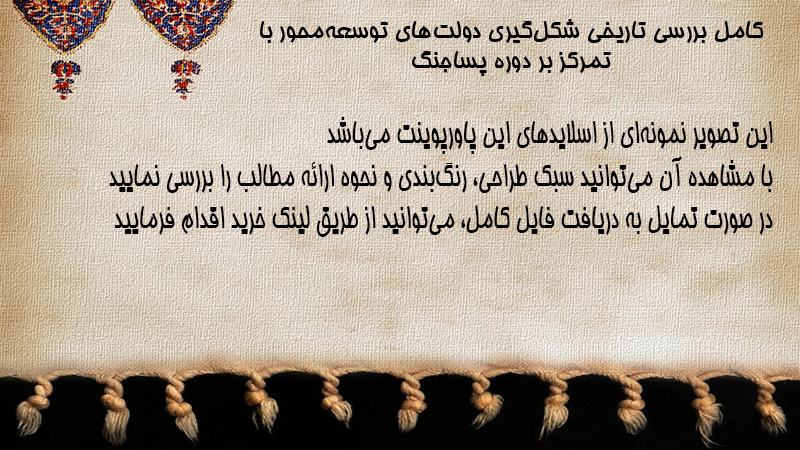 کامل بررسی تاریخی شکل‌گیری دولت‌های توسعه‌محور با تمرکز بر دوره پساجنگ

این تصویر نمونه‌ای از اسلایدهای این پاورپوینت می‌باشد
با مشاهده آن می‌توانید سبک طراحی، رنگ‌بندی و نحوه ارائه مطالب را بررسی نمایید
در صورت تمایل به دریافت فایل کامل، می‌توانید از طریق لینک خرید اقدام فرمایید